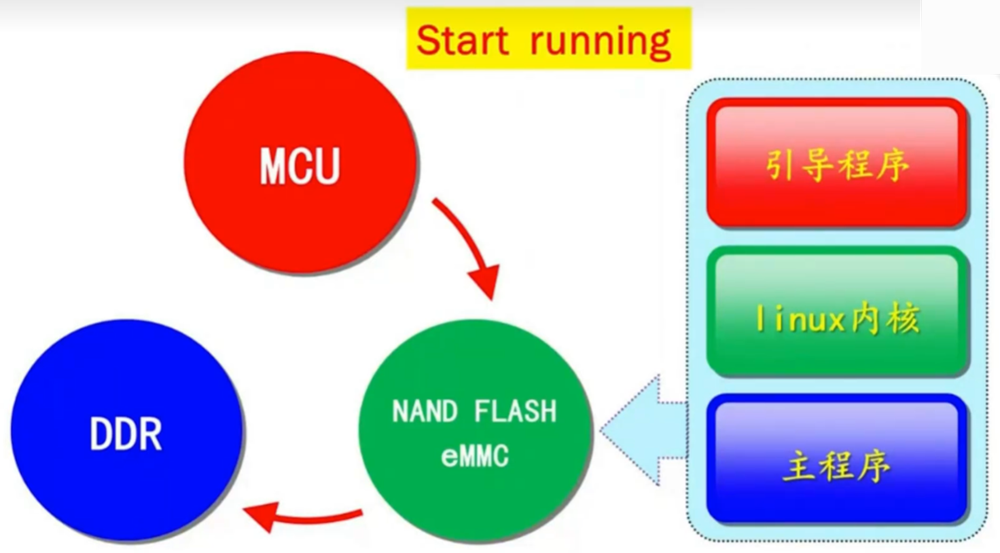 Start running

MCU

DDR

NAND FLASH
eMMC

引导程序

linux内核

主程序